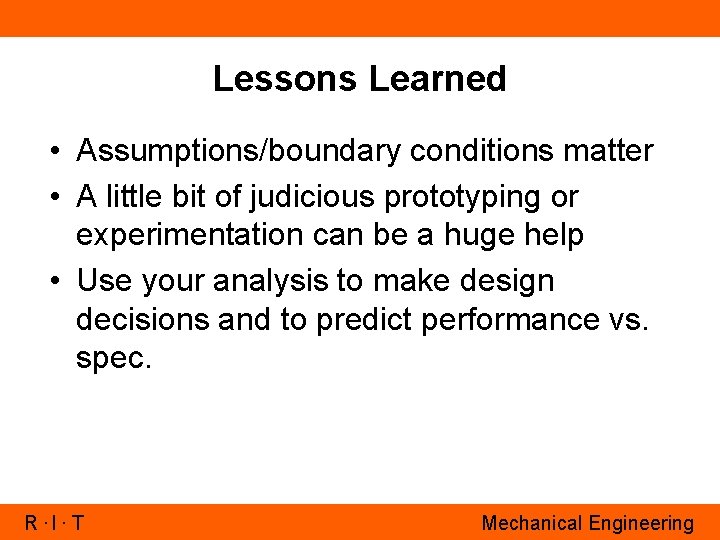 Lessons Learned

• Assumptions/boundary conditions matter
• A little bit of judicious prototyping or experimentation can be a huge help
• Use your analysis to make design decisions and to predict performance vs. spec.

R · I · T

Mechanical Engineering